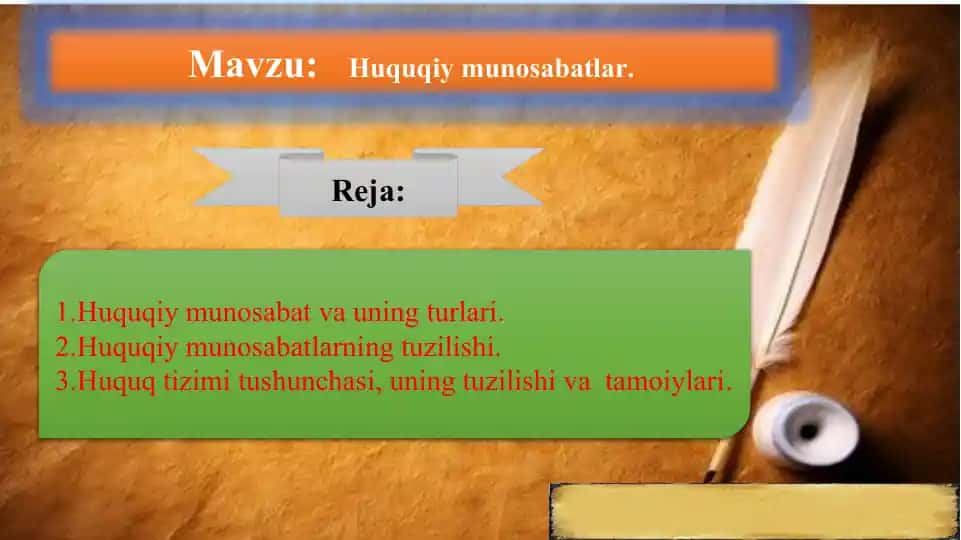 Mavzu: Huquqiy munosabatlar.

Reja:

1.Huquqiy munosabat va uning turlari.
2.Huquqiy munosabatlarning tuzilishi.
3.Huquq tizimi tushunchasi, uning tuzilishi va tamoiylari.